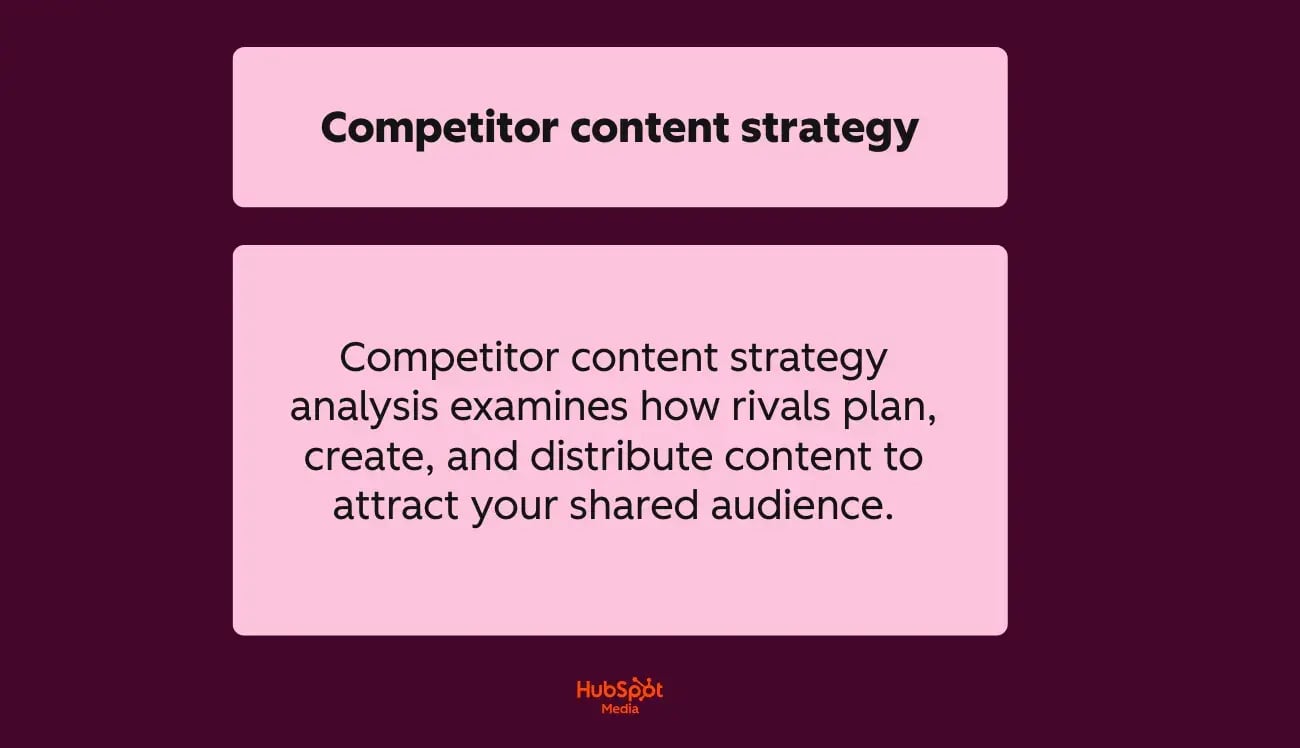 Competitor content strategy

Competitor content strategy analysis examines how rivals plan, create, and distribute content to attract your shared audience.

HubSpot
Media